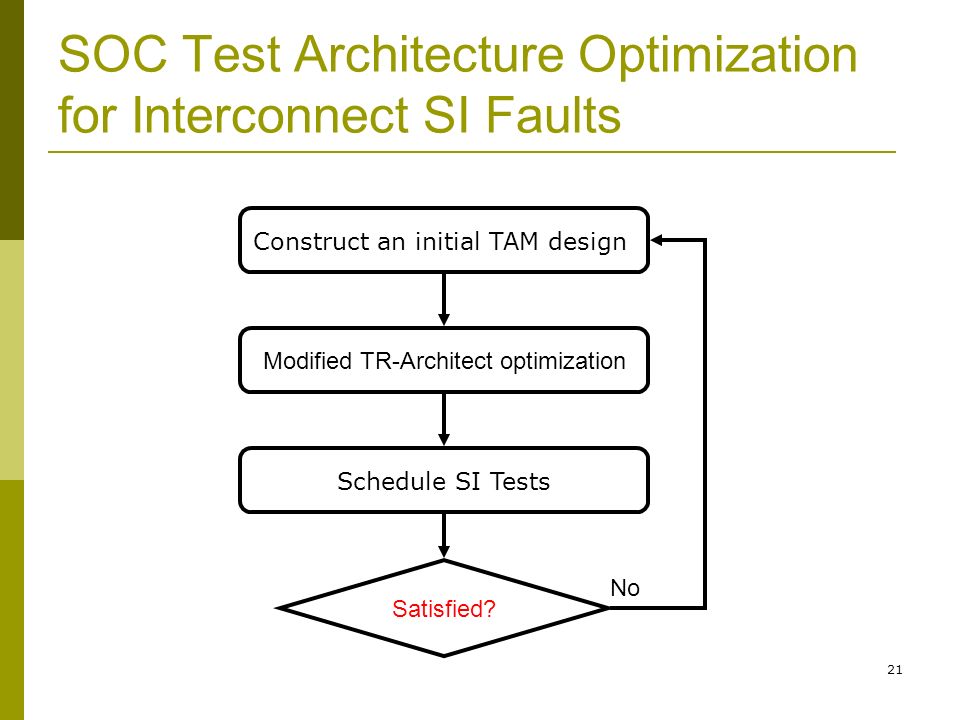 SOC Test Architecture Optimization for Interconnect SI Faults

Construct an initial TAM design

Modified TR-Architect optimization

Schedule SI Tests

Satisfied?

No

21